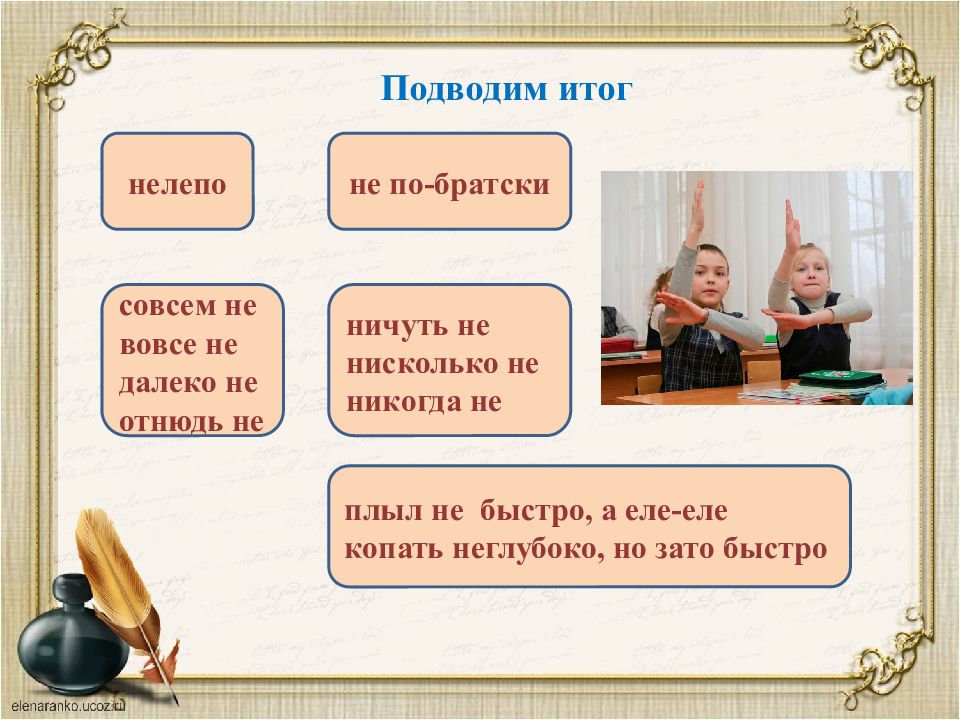 Подводим итог

нелепо

не по-братски

совсем не
вовсе не
далеко не
отнюдь не

ничуть не
нисколько не
никогда не

плыл не быстро, а еле-еле
копать неглубоко, но зато быстро

elenaranko.ucoz.ru